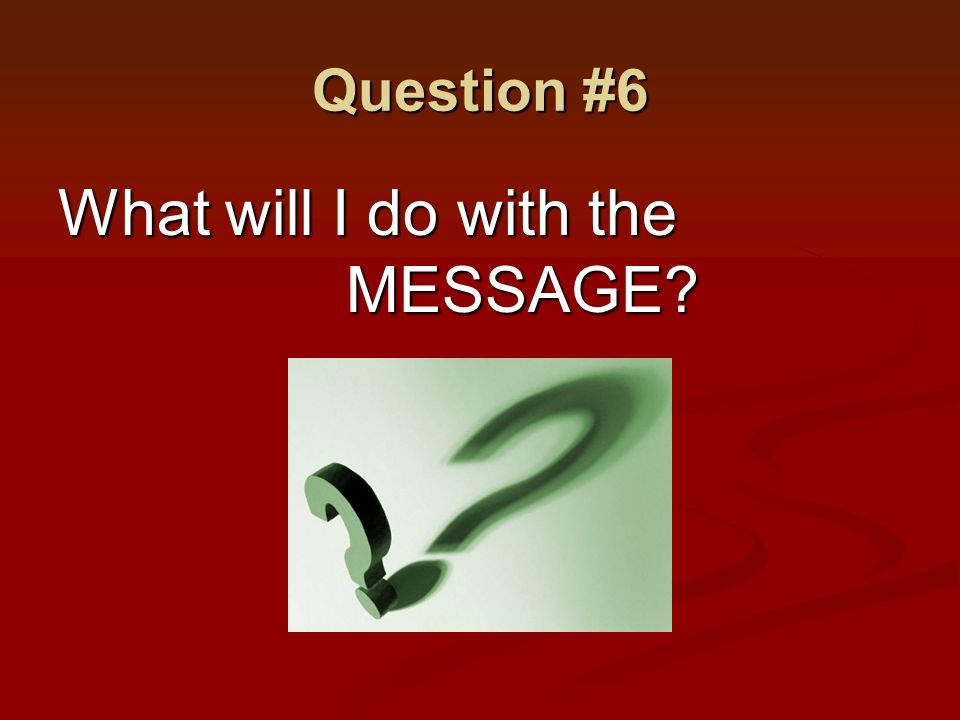 Question #6

What will I do with the MESSAGE?